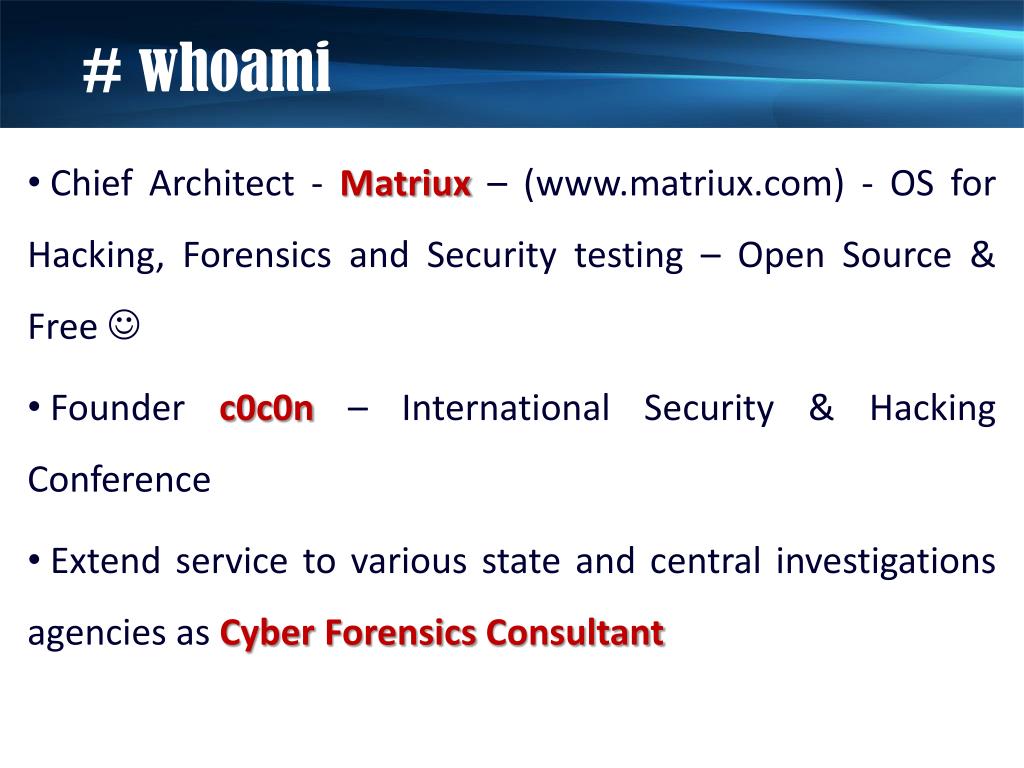 # whoami

• Chief Architect - Matriux – (www.matriux.com) - OS for Hacking, Forensics and Security testing – Open Source & Free ☺

• Founder c0c0n – International Security & Hacking Conference

• Extend service to various state and central investigations agencies as Cyber Forensics Consultant